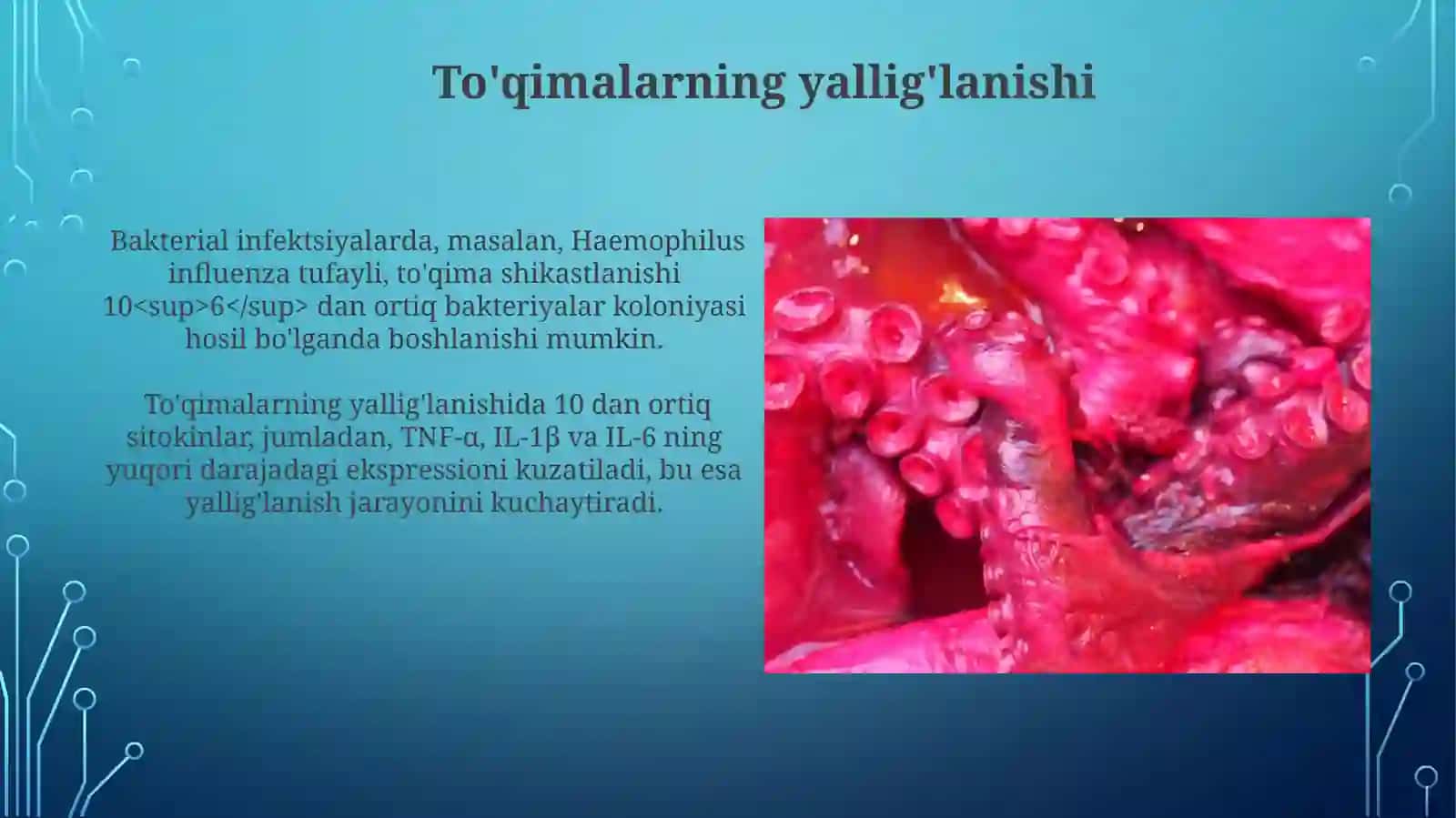 To'qimalarning yallig'lanishi

Bakterial infektsiyalarda, masalan, Haemophilus influenza tufayli, to'qima shikastlanishi 10<sup>6</sup> dan ortiq bakteriyalar koloniyasi hosil bo'lganda boshlanishi mumkin.

To'qimalarning yallig'lanishida 10 dan ortiq sitokinlar, jumladan, TNF-α, IL-1β va IL-6 ning yuqori darajadagi ekspressioni kuzatiladi, bu esa yallig'lanish jarayonini kuchaytiradi.